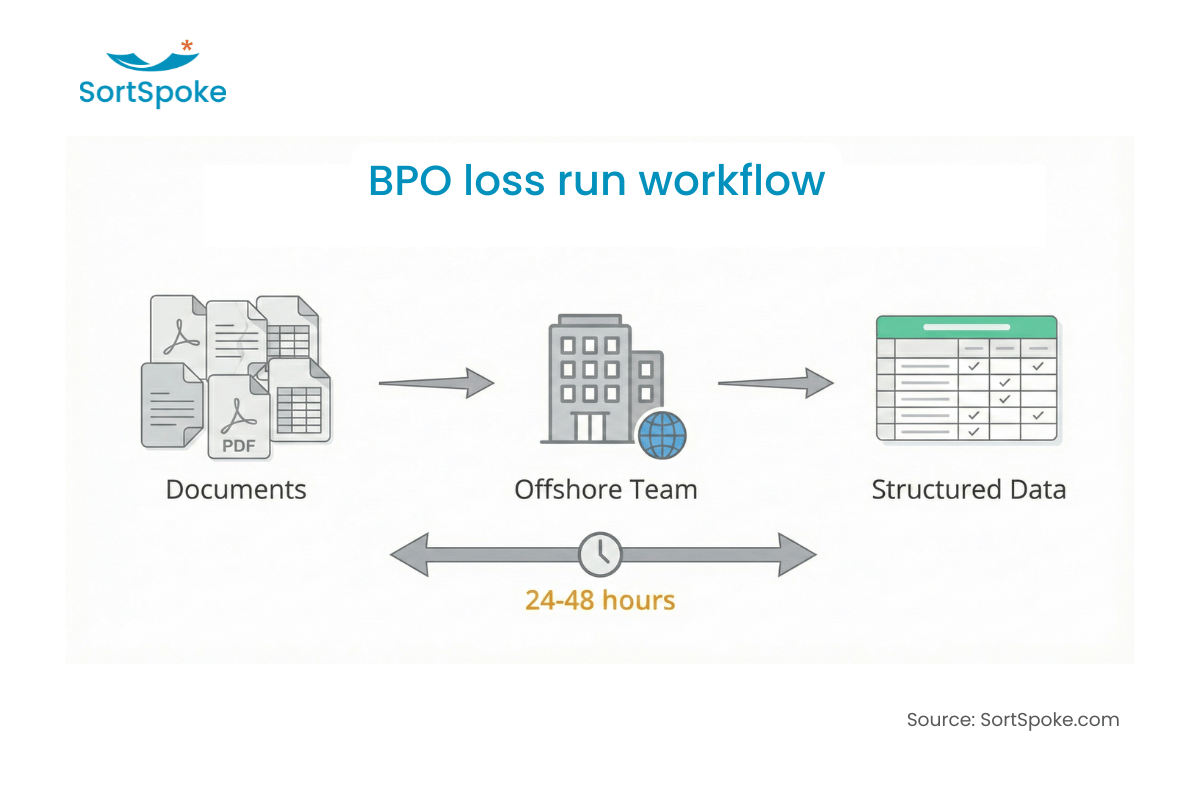 SortSpoke

BPO loss run workflow

PDF

Documents

Offshore Team

Structured Data

24-48 hours

Source: SortSpoke.com